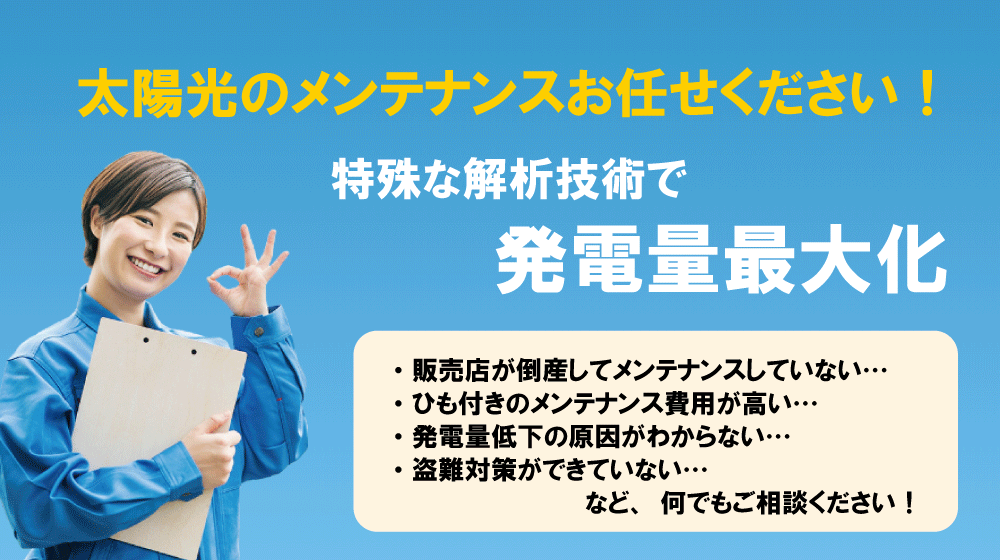 太陽光のメンテナンスお任せください！

特殊な解析技術で

発電量最大化

・販売店が倒産してメンテナンスしていない…
・ひも付きのメンテナンス費用が高い…
・発電量低下の原因がわからない…
・盗難対策ができていない…
など、 何でもご相談ください！